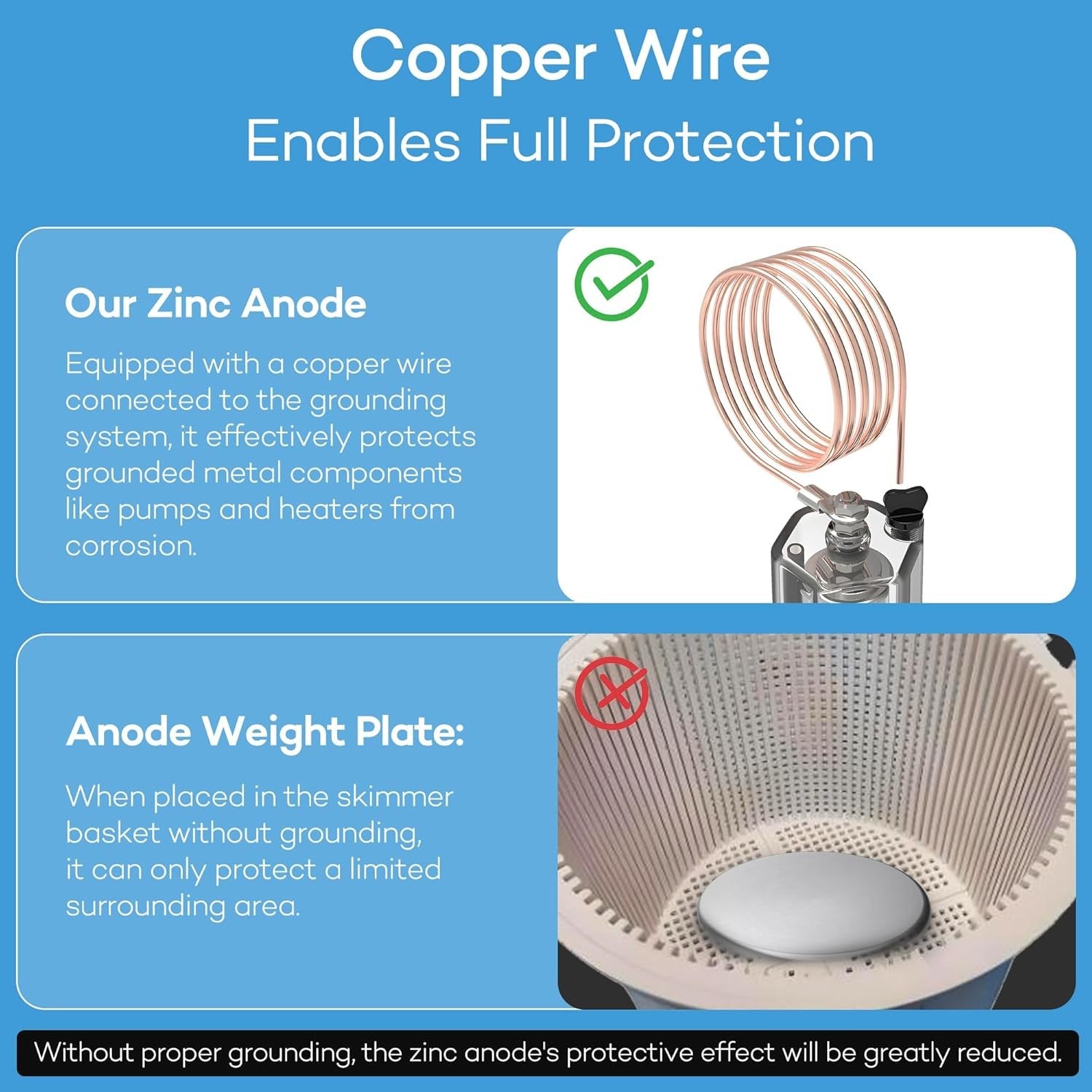 Copper Wire
Enables Full Protection

Our Zinc Anode

Equipped with a copper wire connected to the grounding system, it effectively protects grounded metal components like pumps and heaters from corrosion.

Anode Weight Plate:

When placed in the skimmer basket without grounding, it can only protect a limited surrounding area.

Without proper grounding, the zinc anode's protective effect will be greatly reduced.